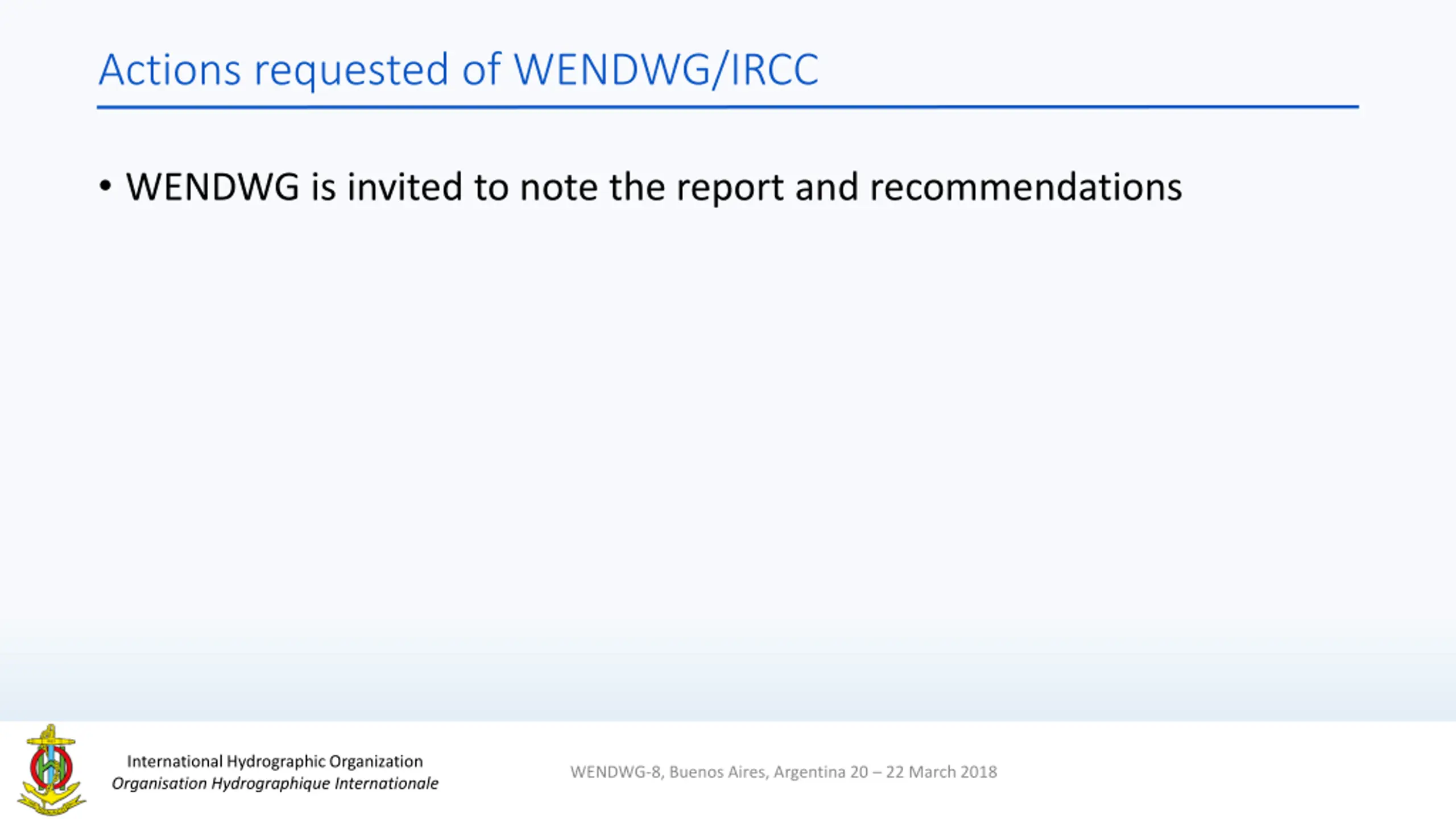 Actions requested of WENDWG/IRCC

• WENDWG is invited to note the report and recommendations

International Hydrographic Organization
Organisation Hydrographique Internationale

WENDWG-8, Buenos Aires, Argentina 20 – 22 March 2018